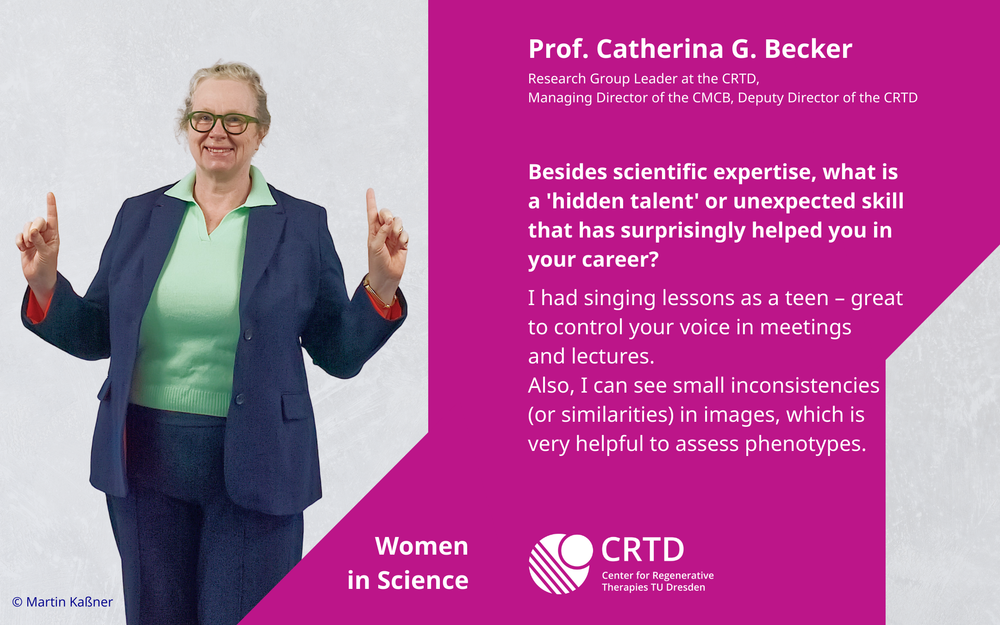 Prof. Catherina G. Becker

Research Group Leader at the CRTD,
Managing Director of the CMCB, Deputy Director of the CRTD

Besides scientific expertise, what is a 'hidden talent' or unexpected skill that has surprisingly helped you in your career?

I had singing lessons as a teen – great to control your voice in meetings and lectures.
Also, I can see small inconsistencies (or similarities) in images, which is very helpful to assess phenotypes.

Women in Science

CRTD
Center for Regenerative Therapies TU Dresden

© Martin Kaßner